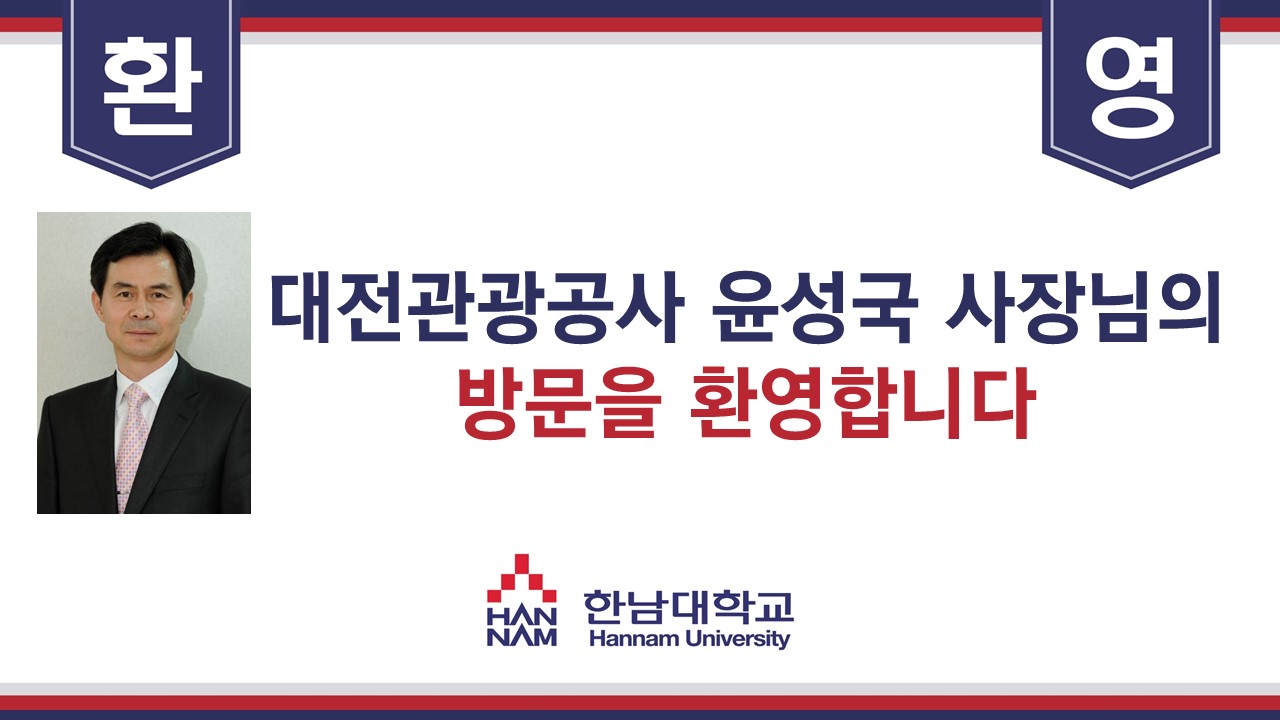 환

영

대전관광공사 윤성국 사장님의
방문을 환영합니다

HAN
NAM
한남대학교
Hannam University